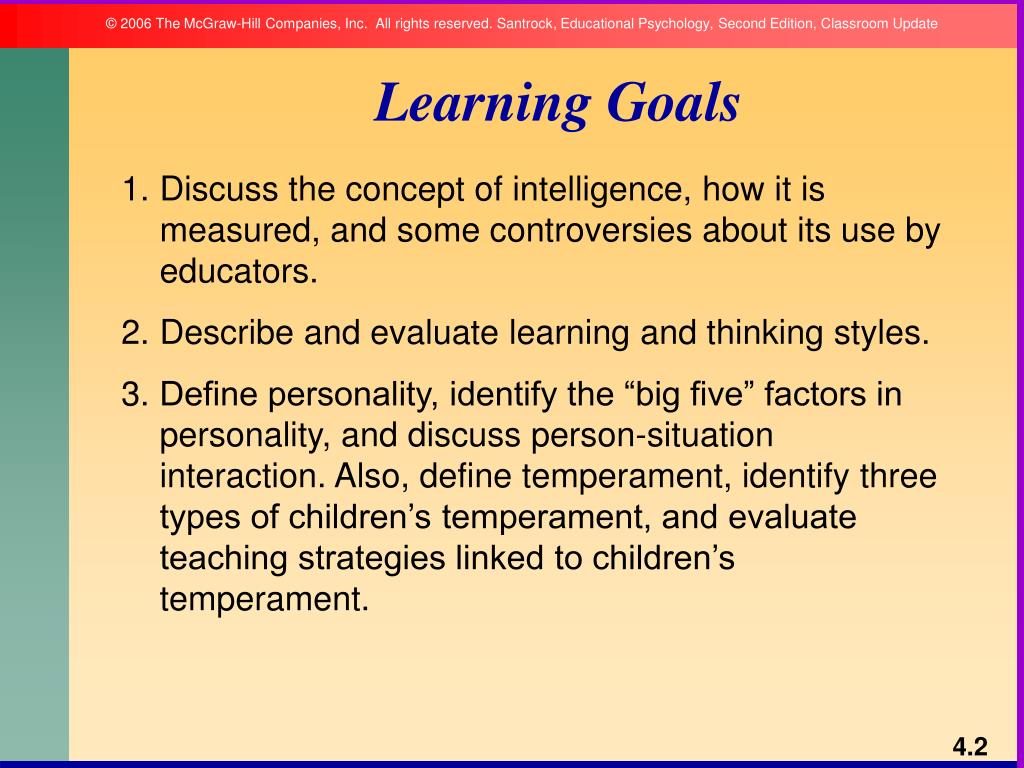 © 2006 The McGraw-Hill Companies, Inc. All rights reserved. Santrock, Educational Psychology, Second Edition, Classroom Update

Learning Goals

1. Discuss the concept of intelligence, how it is measured, and some controversies about its use by educators.

2. Describe and evaluate learning and thinking styles.

3. Define personality, identify the “big five” factors in personality, and discuss person-situation interaction. Also, define temperament, identify three types of children’s temperament, and evaluate teaching strategies linked to children’s temperament.

4.2